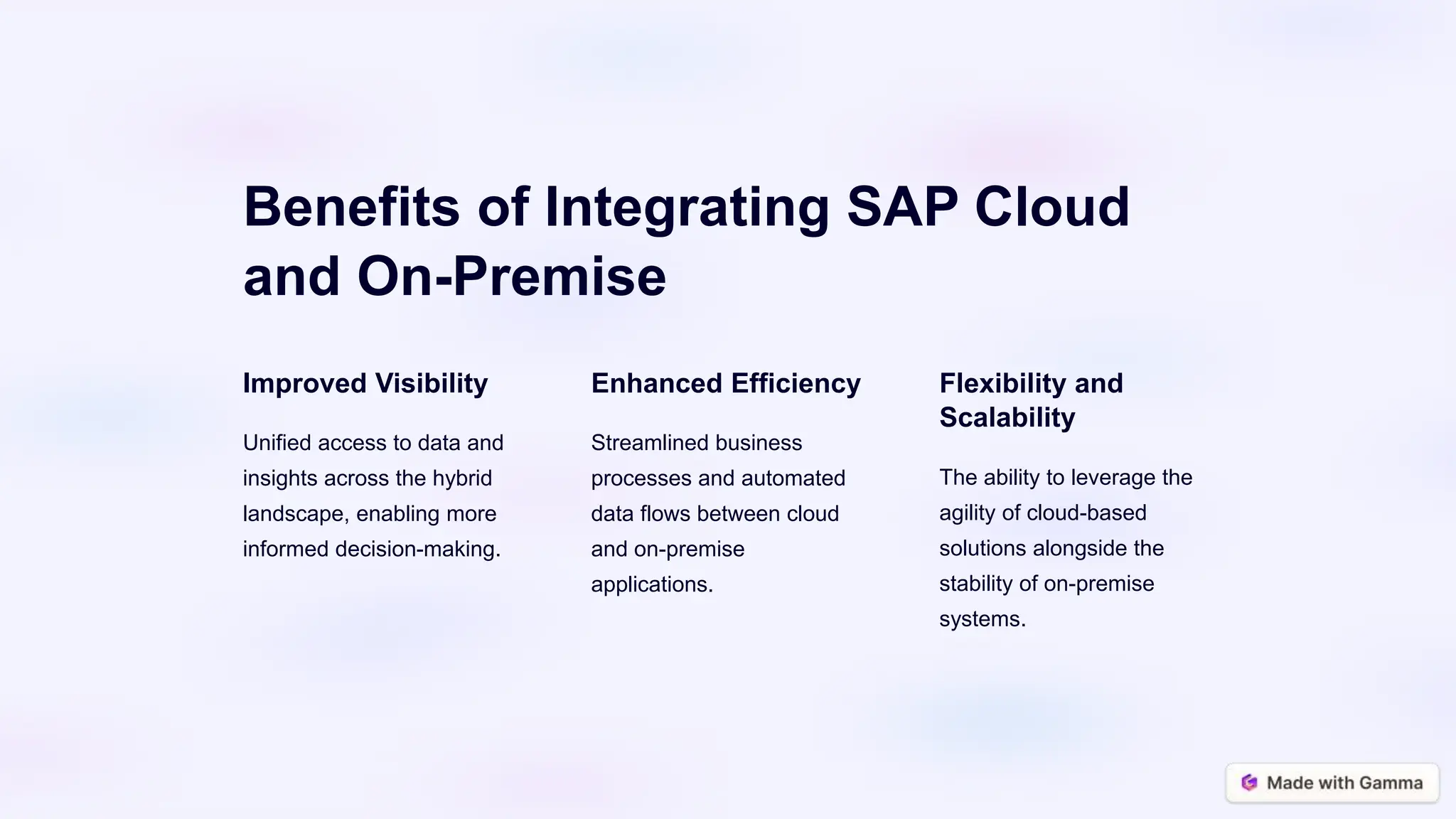 Benefits of Integrating SAP Cloud and On-Premise

Improved Visibility

Unified access to data and insights across the hybrid landscape, enabling more informed decision-making.

Enhanced Efficiency

Streamlined business processes and automated data flows between cloud and on-premise applications.

Flexibility and Scalability

The ability to leverage the agility of cloud-based solutions alongside the stability of on-premise systems.

Made with Gamma